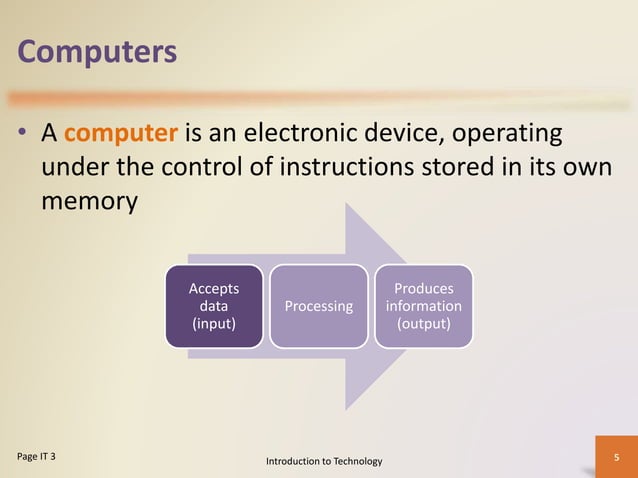 Computers

• A computer is an electronic device, operating under the control of instructions stored in its own memory

Accepts data (input)

Processing

Produces information (output)

Page IT 3

Introduction to Technology

5